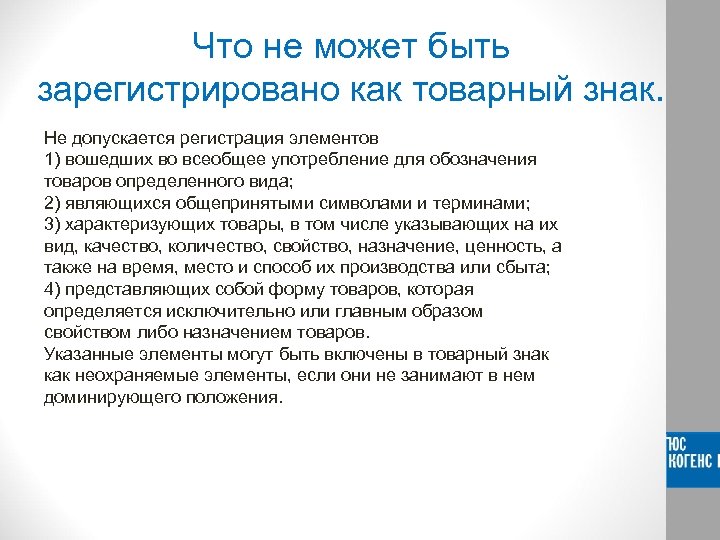 Что не может быть зарегистрировано как товарный знак.

Не допускается регистрация элементов
1) вошедших во всеобщее употребление для обозначения товаров определенного вида;
2) являющихся общепринятыми символами и терминами;
3) характеризующих товары, в том числе указывающих на их вид, качество, количество, свойство, назначение, ценность, а также на время, место и способ их производства или сбыта;
4) представляющих собой форму товаров, которая определяется исключительно или главным образом свойством либо назначением товаров.
Указанные элементы могут быть включены в товарный знак как неохраняемые элементы, если они не занимают в нем доминирующего положения.

ЮС
КОГЕНС